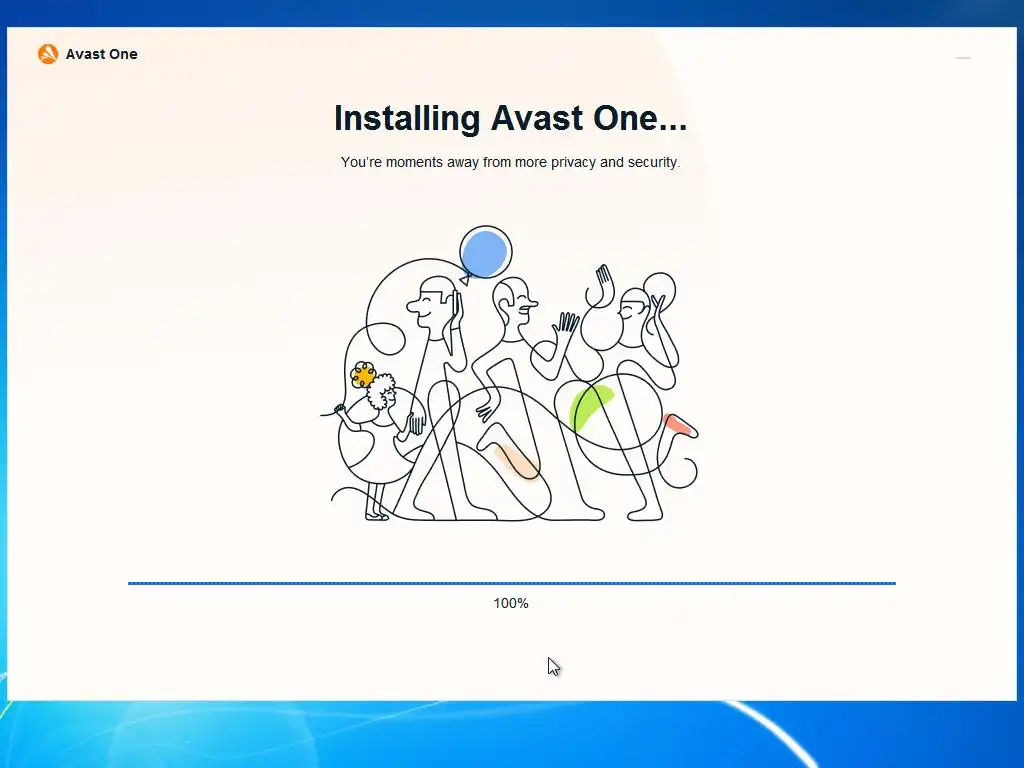 Avast One

Installing Avast One...

You're moments away from more privacy and security.

100%